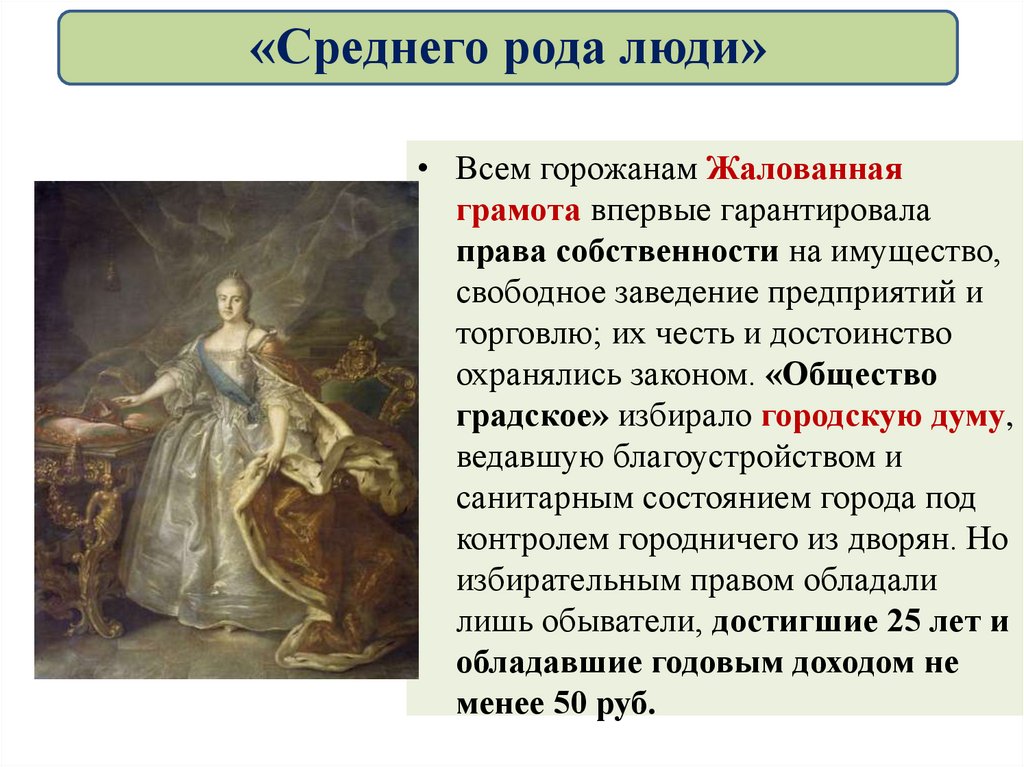 «Среднего рода люди»

• Всем горожанам Жалованная грамота впервые гарантировала права собственности на имущество, свободное заведение предприятий и торговлю; их честь и достоинство охранялись законом. «Общество градское» избирало городскую думу, ведавшую благоустройством и санитарным состоянием города под контролем городничего из дворян. Но избирательным правом обладали лишь обыватели, достигшие 25 лет и обладавшие годовым доходом не менее 50 руб.